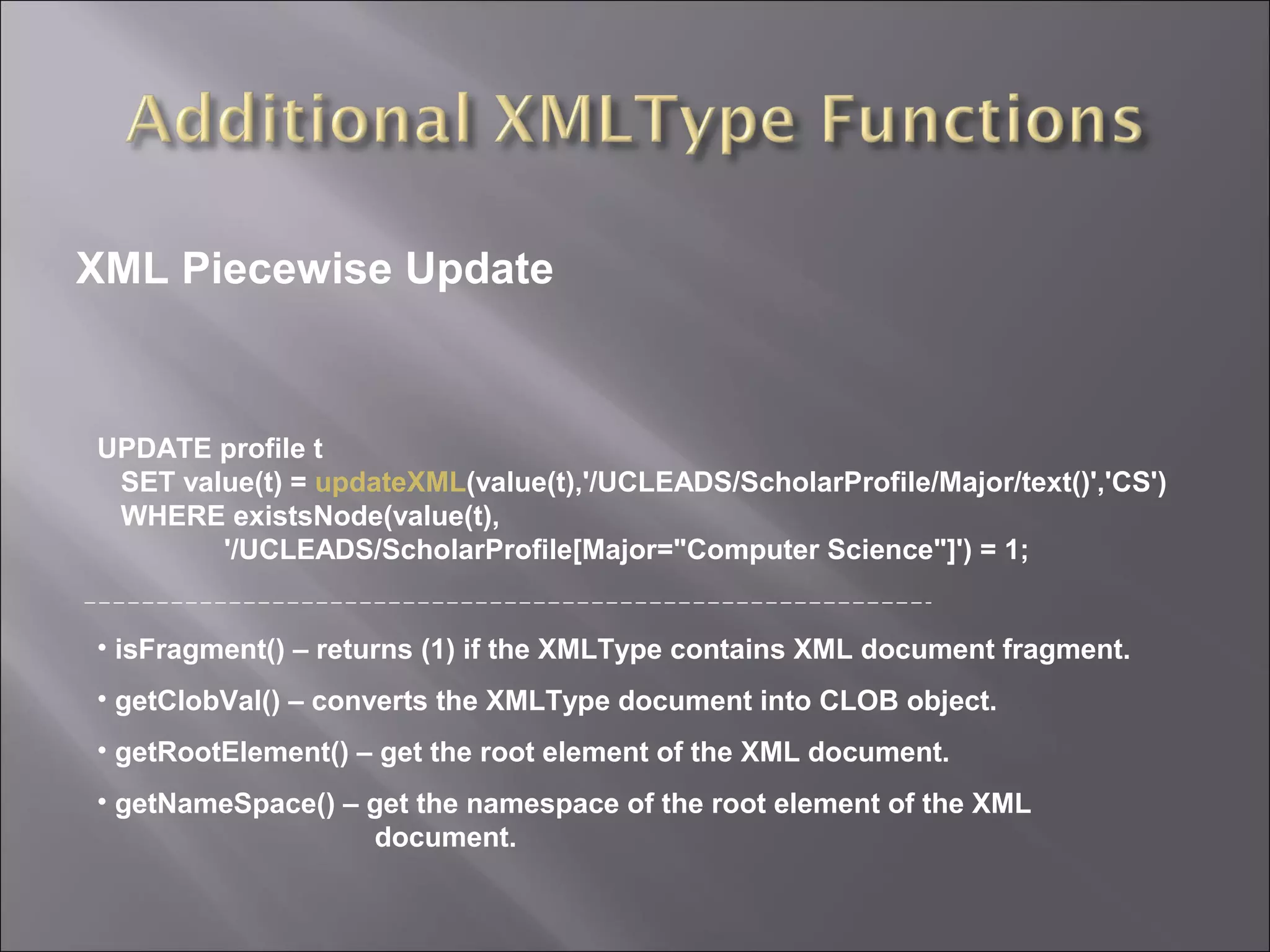 Additional XMLType Functions

XML Piecewise Update

UPDATE profile t
SET value(t) = updateXML(value(t),'/UCLEADS/ScholarProfile/Major/text()','CS')
WHERE existsNode(value(t),
'/UCLEADS/ScholarProfile[Major="Computer Science"]') = 1;

• isFragment() – returns (1) if the XMLType contains XML document fragment.

• getClobVal() – converts the XMLType document into CLOB object.

• getRootElement() – get the root element of the XML document.

• getNameSpace() – get the namespace of the root element of the XML document.